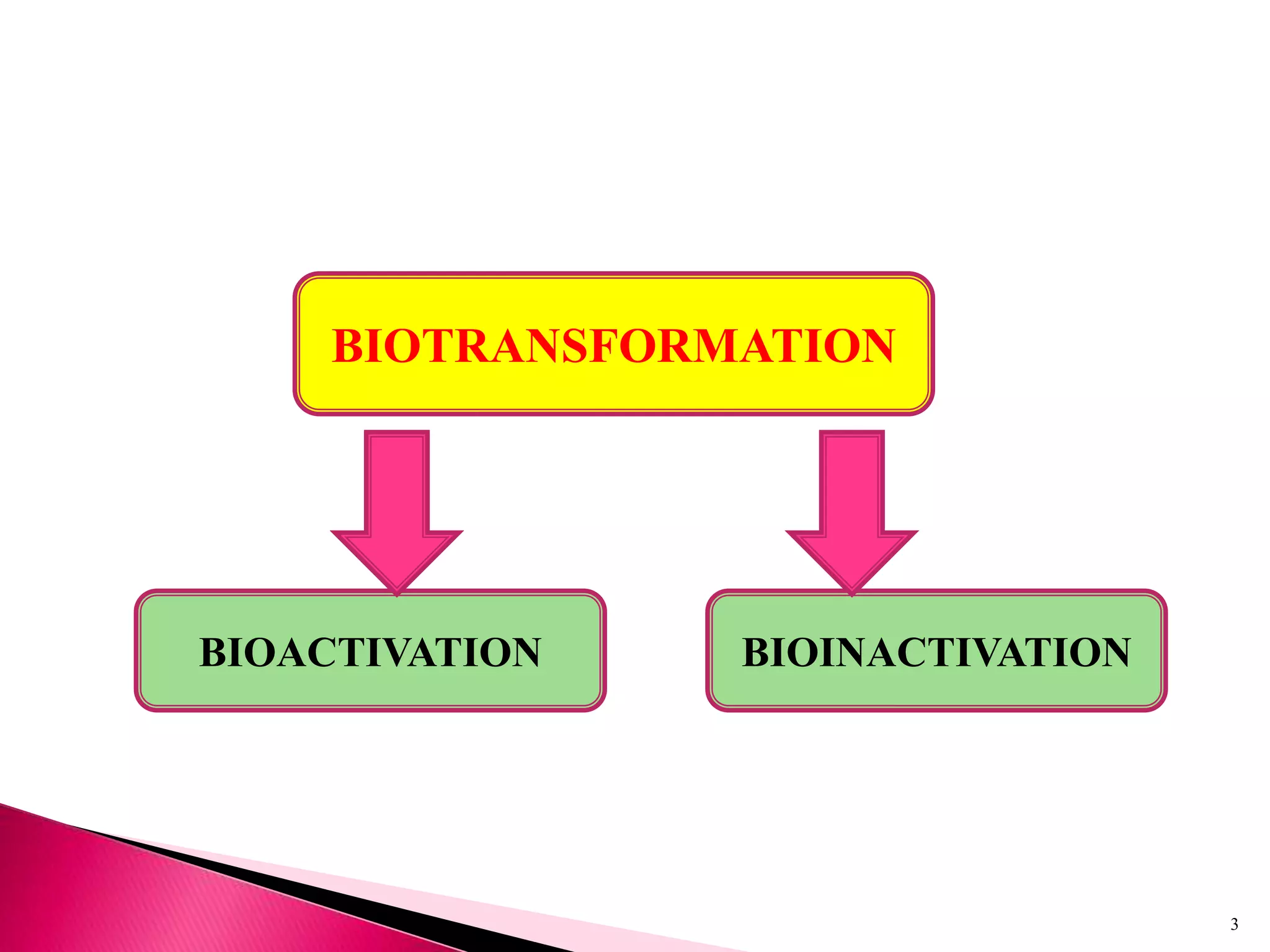 BIOTRANSFORMATION

BIOACTIVATION

BIOINACTIVATION

3